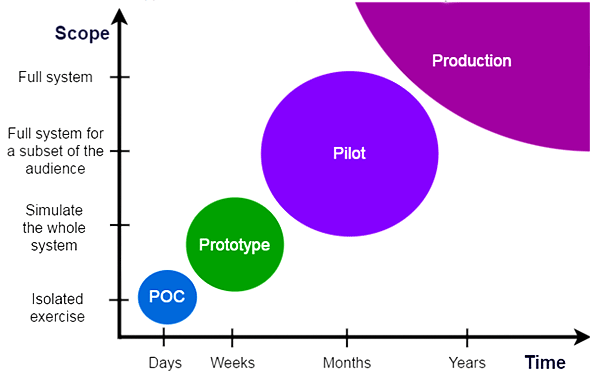 Scope

Full system

Full system for a subset of the audience

Simulate the whole system

Isolated exercise

Production

Pilot

Prototype

POC

Days

Weeks

Months

Years

Time